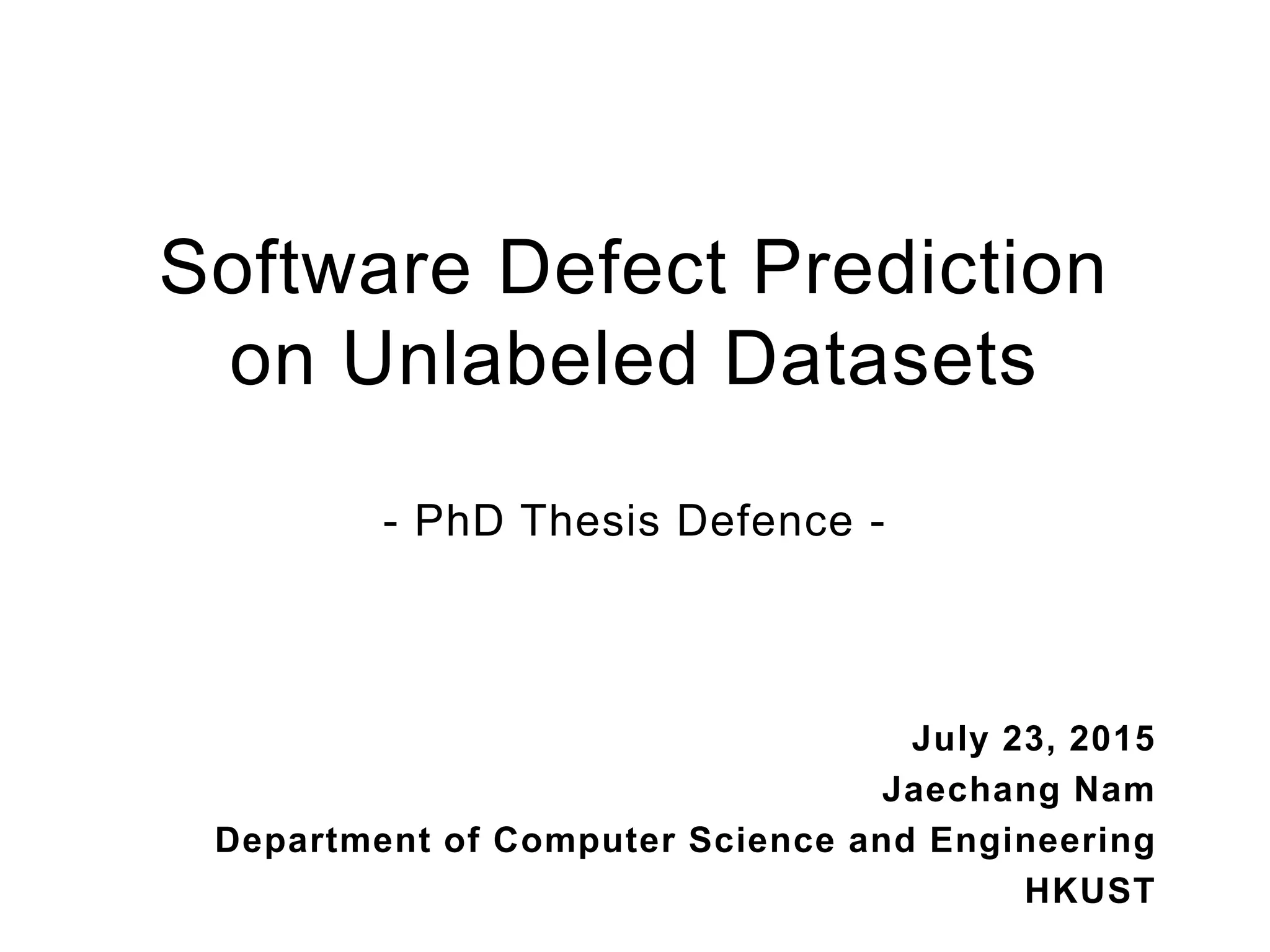 Software Defect Prediction on Unlabeled Datasets

- PhD Thesis Defence -

July 23, 2015
Jaechang Nam
Department of Computer Science and Engineering
HKUST